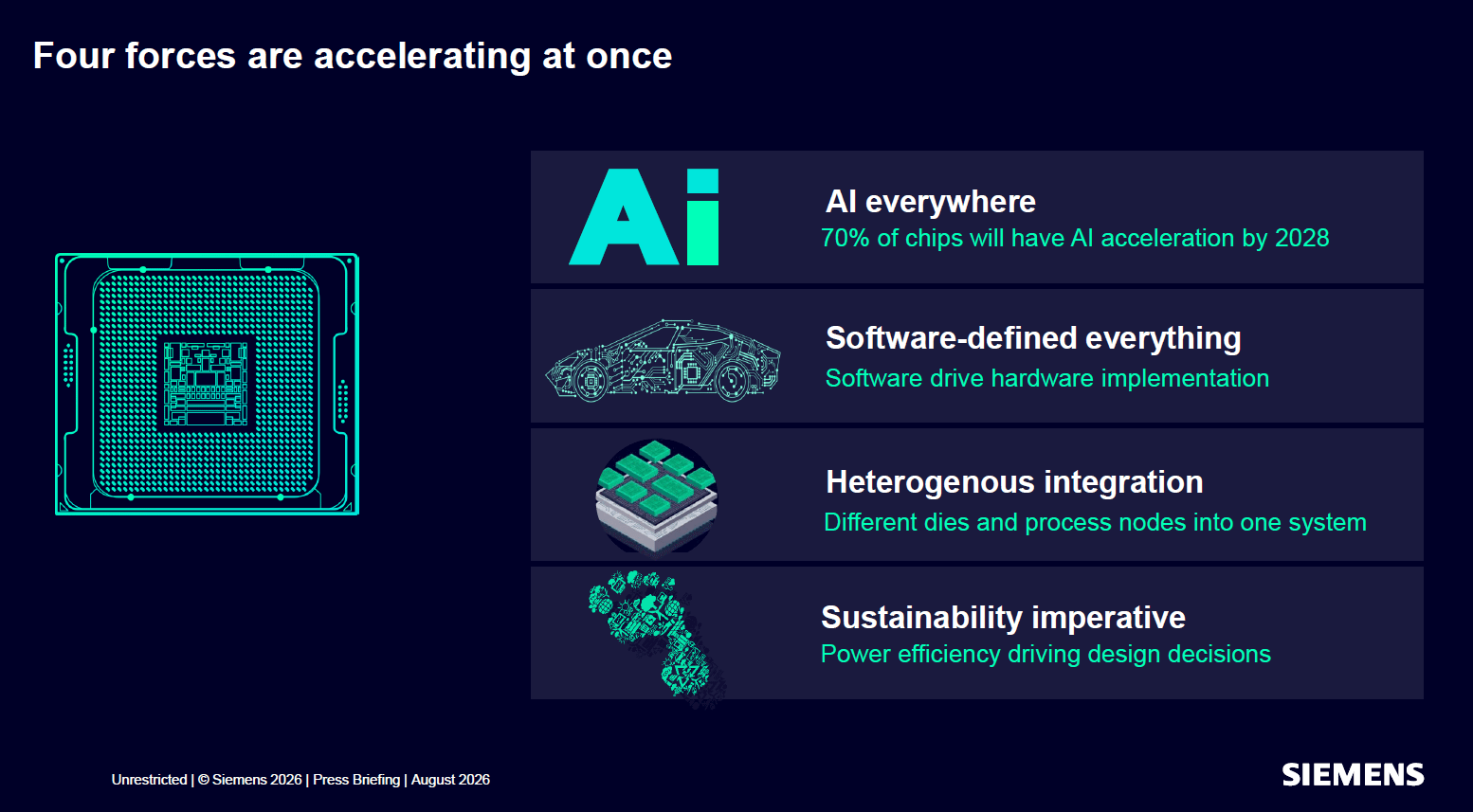 Four forces are accelerating at once

Ai

AI everywhere
70% of chips will have AI acceleration by 2028

Software-defined everything
Software drive hardware implementation

Heterogenous integration
Different dies and process nodes into one system

Sustainability imperative
Power efficiency driving design decisions

Unrestricted | © Siemens 2026 | Press Briefing | August 2026

SIEMENS